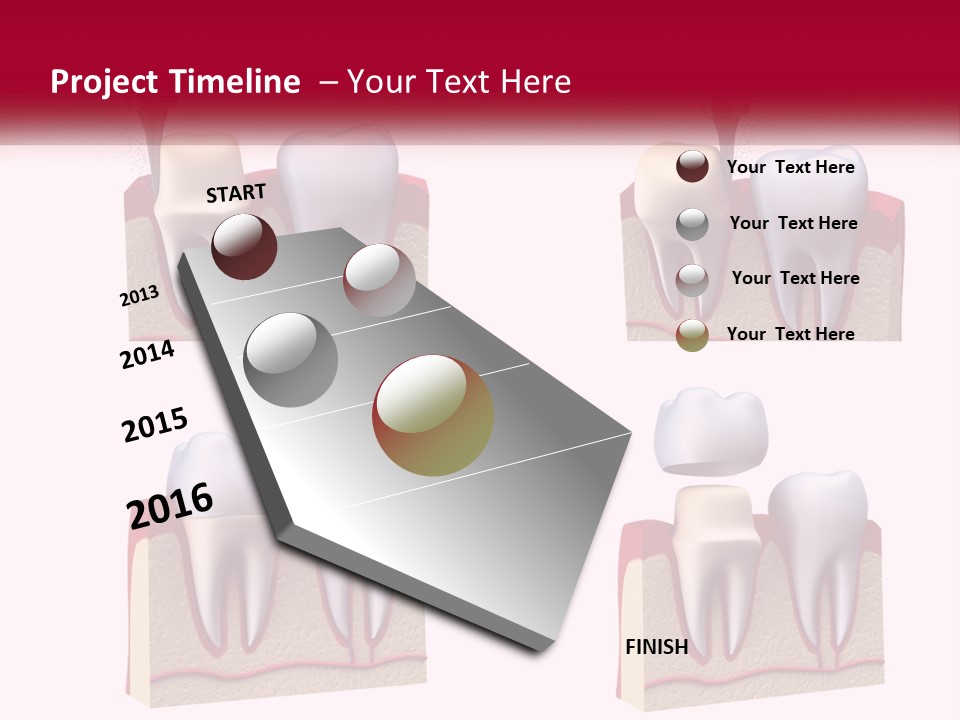 Project Timeline – Your Text Here

START

2013

2014

2015

2016

Your Text Here

Your Text Here

Your Text Here

Your Text Here

FINISH